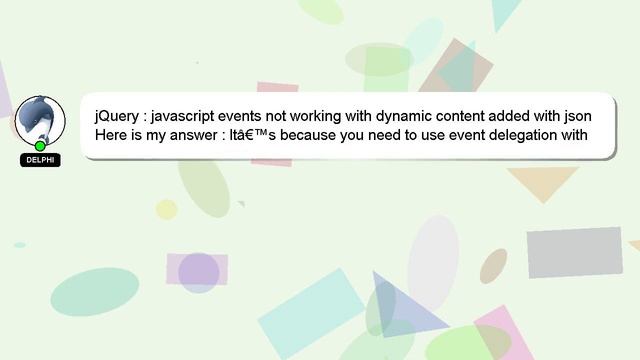 DELPHI

jQuery : javascript events not working with dynamic content added with json
Here is my answer : Itâ€™s because you need to use event delegation with